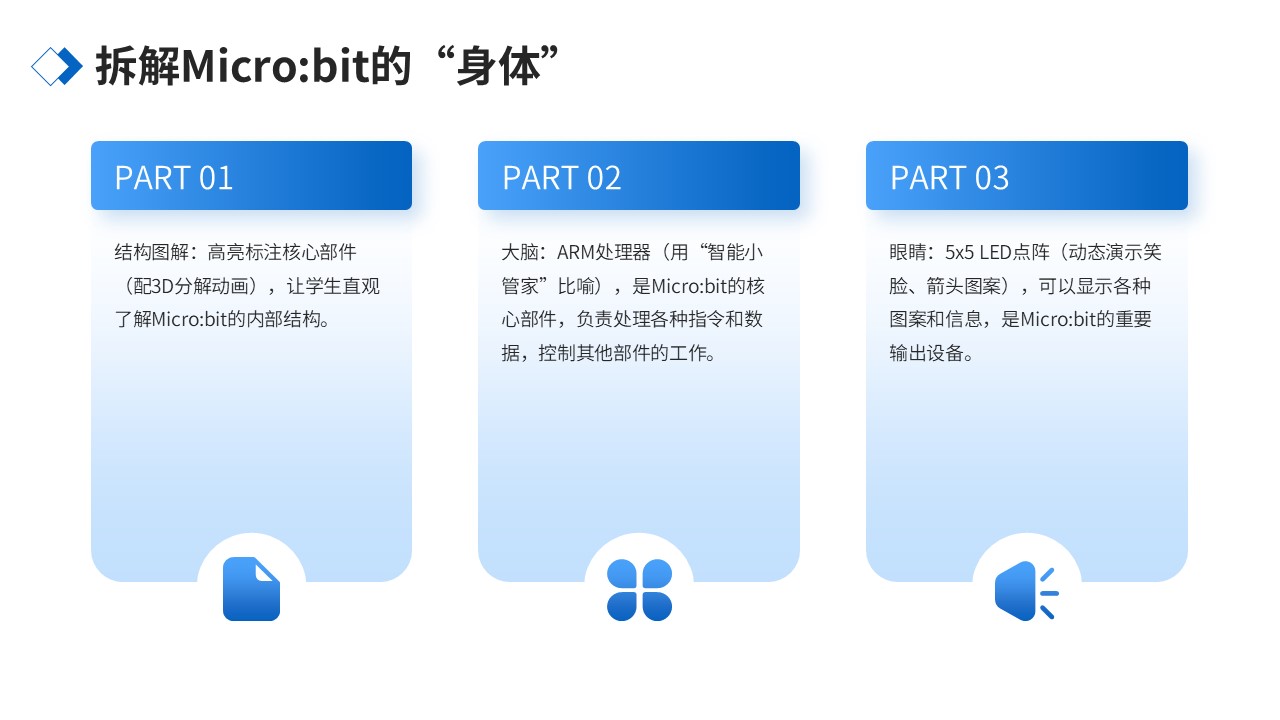 拆解Micro:bit的“身体”

PART 01

结构图解：高亮标注核心部件（配3D分解动画），让学生直观了解Micro:bit的内部结构。

PART 02

大脑：ARM处理器（用“智能小管家”比喻），是Micro:bit的核心部件，负责处理各种指令和数据，控制其他部件的工作。

PART 03

眼睛：5x5 LED点阵（动态演示笑脸、箭头图案），可以显示各种图案和信息，是Micro:bit的重要输出设备。